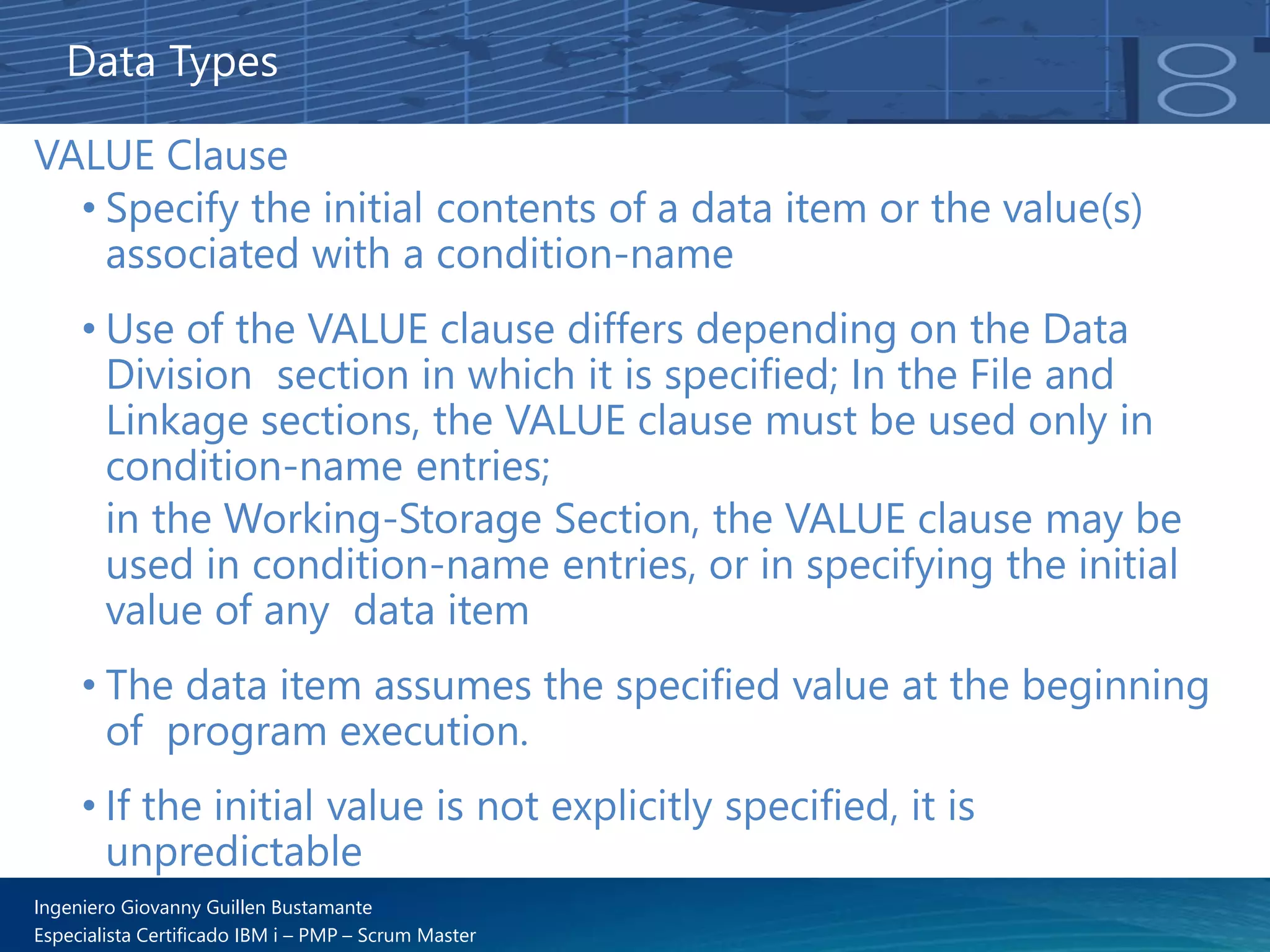 Data Types

VALUE Clause

• Specify the initial contents of a data item or the value(s) associated with a condition-name

• Use of the VALUE clause differs depending on the Data Division section in which it is specified; In the File and Linkage sections, the VALUE clause must be used only in condition-name entries;

in the Working-Storage Section, the VALUE clause may be used in condition-name entries, or in specifying the initial value of any data item

• The data item assumes the specified value at the beginning of program execution.

• If the initial value is not explicitly specified, it is unpredictable

Ingeniero Giovanny Guillen Bustamante
Especialista Certificado IBM i – PMP – Scrum Master